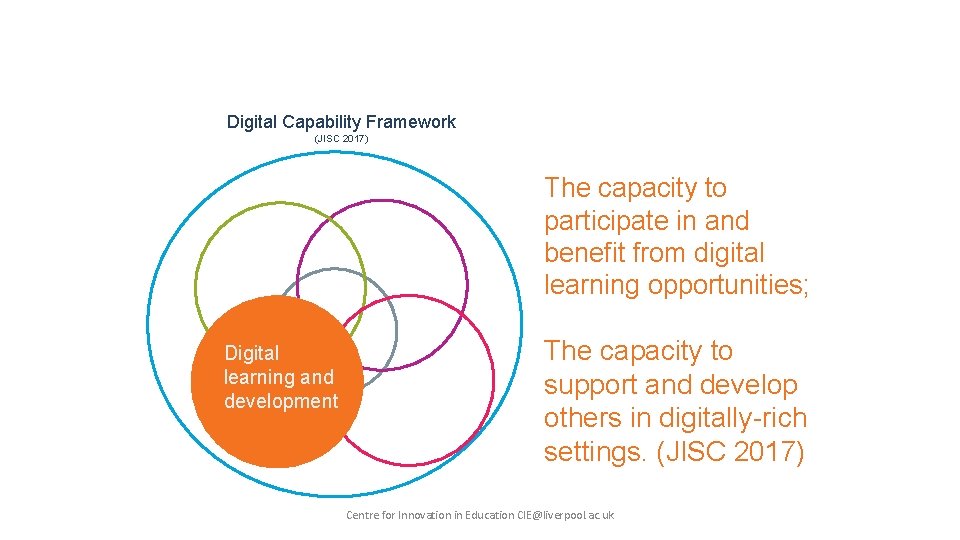 Digital Capability Framework
(JISC 2017)

Digital learning and development

The capacity to participate in and benefit from digital learning opportunities;

The capacity to support and develop others in digitally-rich settings. (JISC 2017)

Centre for Innovation in Education CIE@liverpool.ac.uk